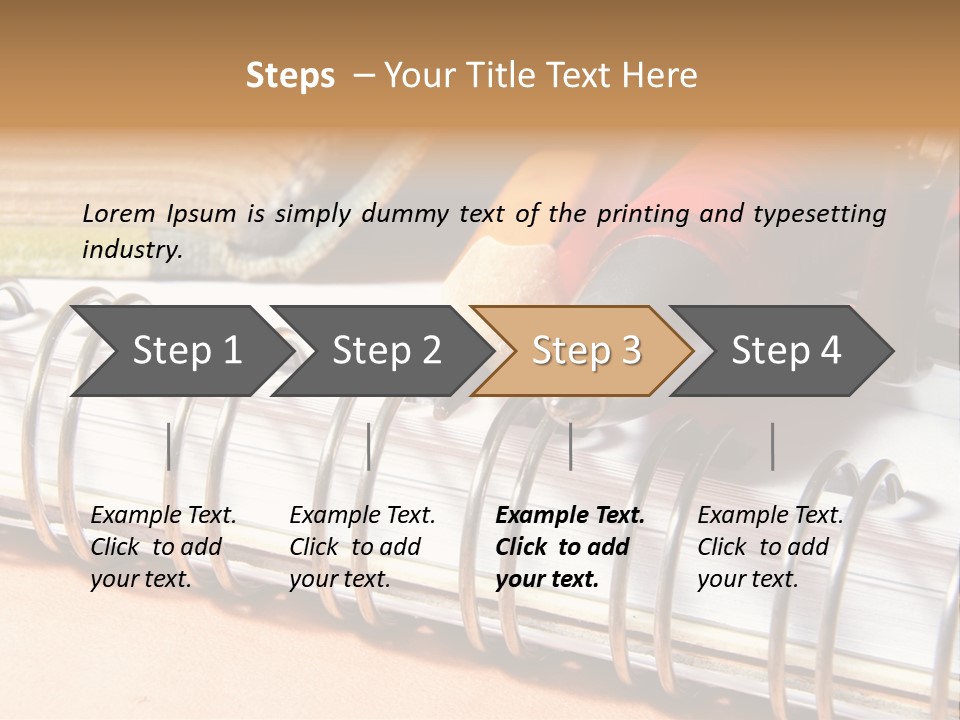 Steps – Your Title Text Here

Lorem Ipsum is simply dummy text of the printing and typesetting industry.

Step 1

Step 2

Step 3

Step 4

Example Text. Click to add your text.

Example Text. Click to add your text.

Example Text. Click to add your text.

Example Text. Click to add your text.